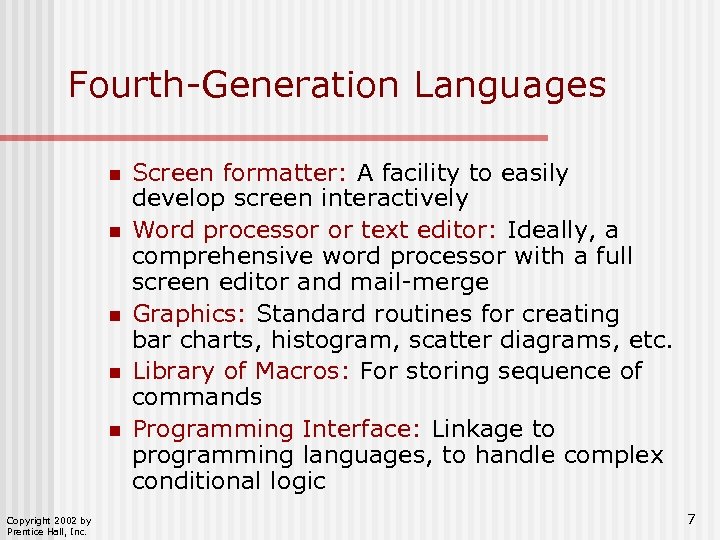 Fourth-Generation Languages

- Screen formatter: A facility to easily develop screen interactively
- Word processor or text editor: Ideally, a comprehensive word processor with a full screen editor and mail-merge
- Graphics: Standard routines for creating bar charts, histogram, scatter diagrams, etc.
- Library of Macros: For storing sequence of commands
- Programming Interface: Linkage to programming languages, to handle complex conditional logic

Copyright 2002 by Prentice Hall, Inc.

7